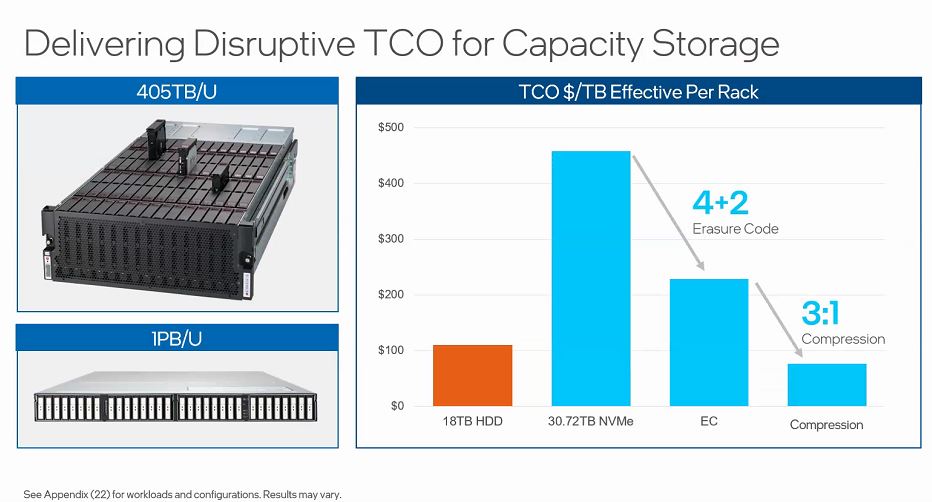 Delivering Disruptive TCO for Capacity Storage

405TB/U

1PB/U

TCO $/TB Effective Per Rack

$500
$400
$300
$200
$100
$0

4+2
Erasure Code

3:1
Compression

18TB HDD
30.72TB NVMe
EC
Compression

See Appendix (22) for workloads and configurations. Results may vary.